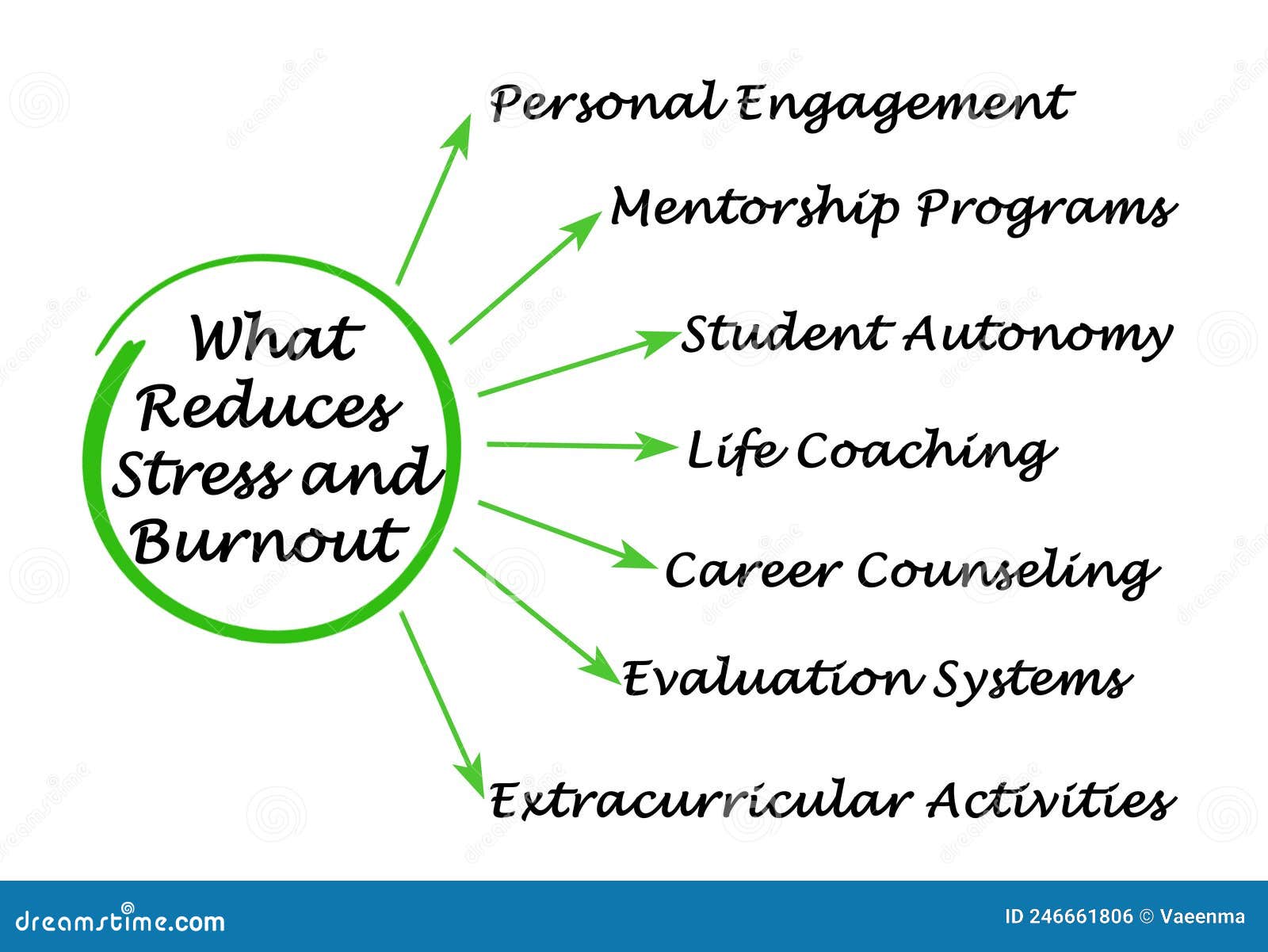 What Reduces Stress and Burnout

Personal Engagement

Mentorship Programs

Student Autonomy

Life Coaching

Career Counseling

Evaluation Systems

Extracurricular Activities

dreamstime.com

ID 246661806 © Vaeenma